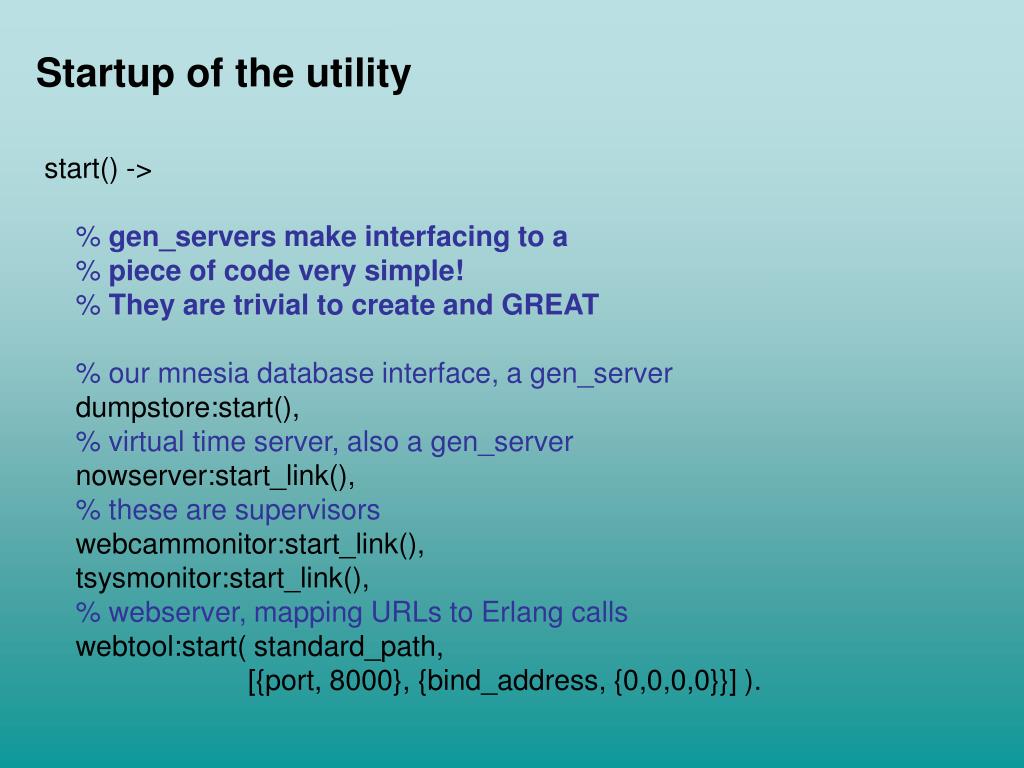 Startup of the utility

start() ->

% gen_servers make interfacing to a
% piece of code very simple!
% They are trivial to create and GREAT

% our mnesia database interface, a gen_server
dumpstore:start(),
% virtual time server, also a gen_server
nowserver:start_link(),
% these are supervisors
webcammonitor:start_link(),
tsysmonitor:start_link(),
% webserver, mapping URLs to Erlang calls
webtool:start( standard_path,
[{port, 8000}, {bind_address, {0,0,0,0}}] ).